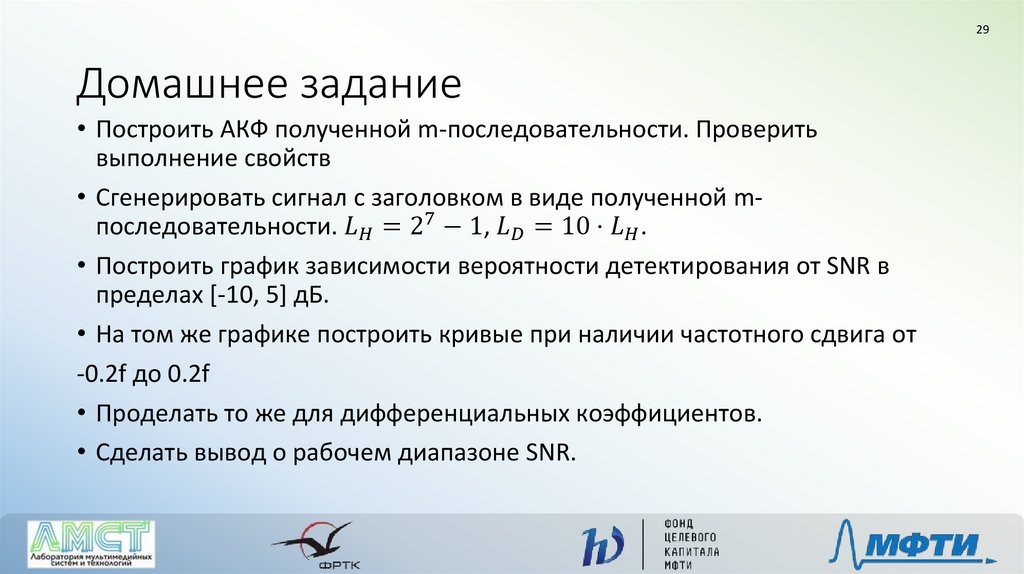 29

Домашнее задание

• Построить АКФ полученной m-последовательности. Проверить выполнение свойств

• Сгенерировать сигнал с заголовком в виде полученной m-последовательности. $L_H = 2^7 - 1, L_D = 10 \cdot L_H$.

• Построить график зависимости вероятности детектирования от SNR в пределах [-10, 5] дБ.

• На том же графике построить кривые при наличии частотного сдвига от

-0.2f до 0.2f

• Проделать то же для дифференциальных коэффициентов.

• Сделать вывод о рабочем диапазоне SNR.

АМСТ
Лаборатория мультимедийных систем и технологий

ФРТК

ФОНД
ЦЕЛЕВОГО
КАПИТАЛА
МФТИ

МФТИ